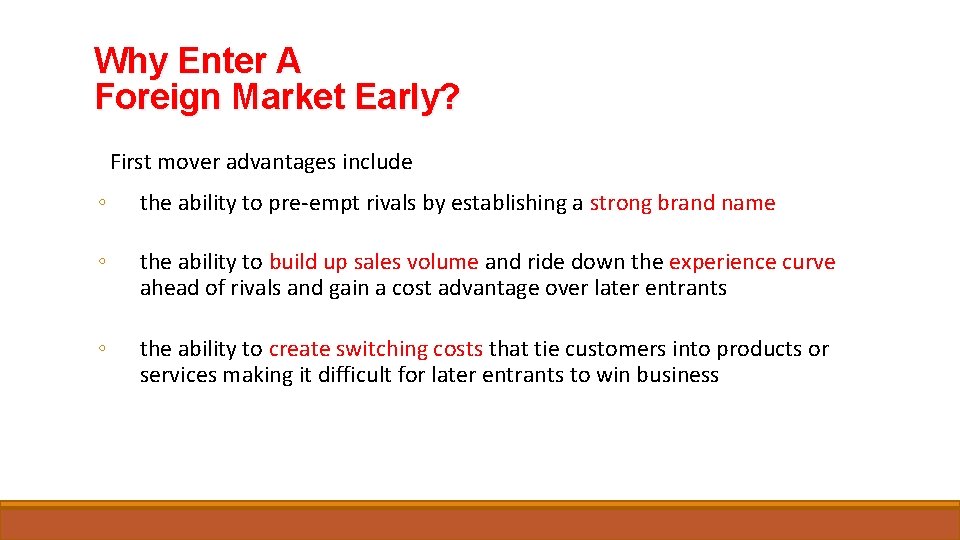 Why Enter A
Foreign Market Early?

First mover advantages include

◦ the ability to pre-empt rivals by establishing a strong brand name

◦ the ability to build up sales volume and ride down the experience curve ahead of rivals and gain a cost advantage over later entrants

◦ the ability to create switching costs that tie customers into products or services making it difficult for later entrants to win business